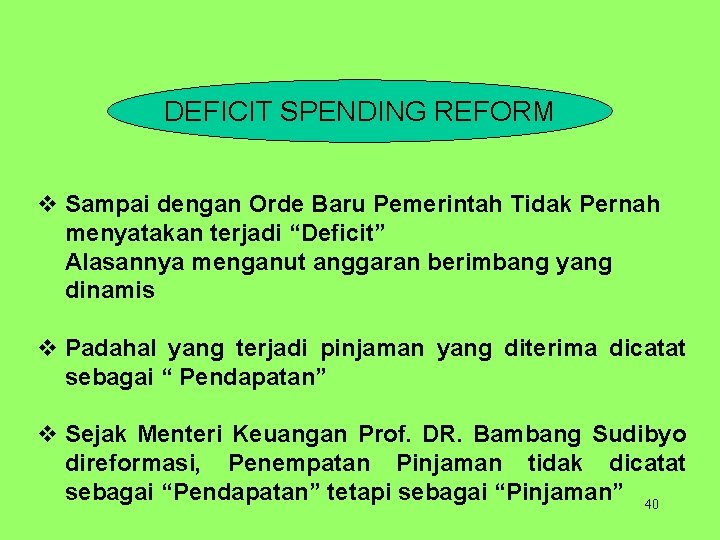 DEFICIT SPENDING REFORM

❖ Sampai dengan Orde Baru Pemerintah Tidak Pernah menyatakan terjadi “Deficit”
Alasannya menganut anggaran berimbang yang dinamis

❖ Padahal yang terjadi pinjaman yang diterima dicatat sebagai “ Pendapatan”

❖ Sejak Menteri Keuangan Prof. DR. Bambang Sudibyo direformasi, Penempatan Pinjaman tidak dicatat sebagai “Pendapatan” tetapi sebagai “Pinjaman”

40